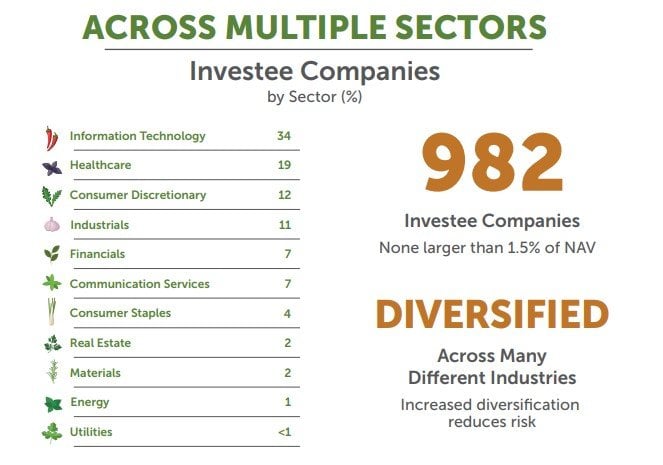 ACROSS MULTIPLE SECTORS

Investee Companies
by Sector (%)

| | |
|---|---|
| Information Technology | 34 |
| Healthcare | 19 |
| Consumer Discretionary | 12 |
| Industrials | 11 |
| Financials | 7 |
| Communication Services | 7 |
| Consumer Staples | 4 |
| Real Estate | 2 |
| Materials | 2 |
| Energy | 1 |
| Utilities | <1 |

982

Investee Companies
None larger than 1.5% of NAV

DIVERSIFIED

Across Many Different Industries
Increased diversification reduces risk